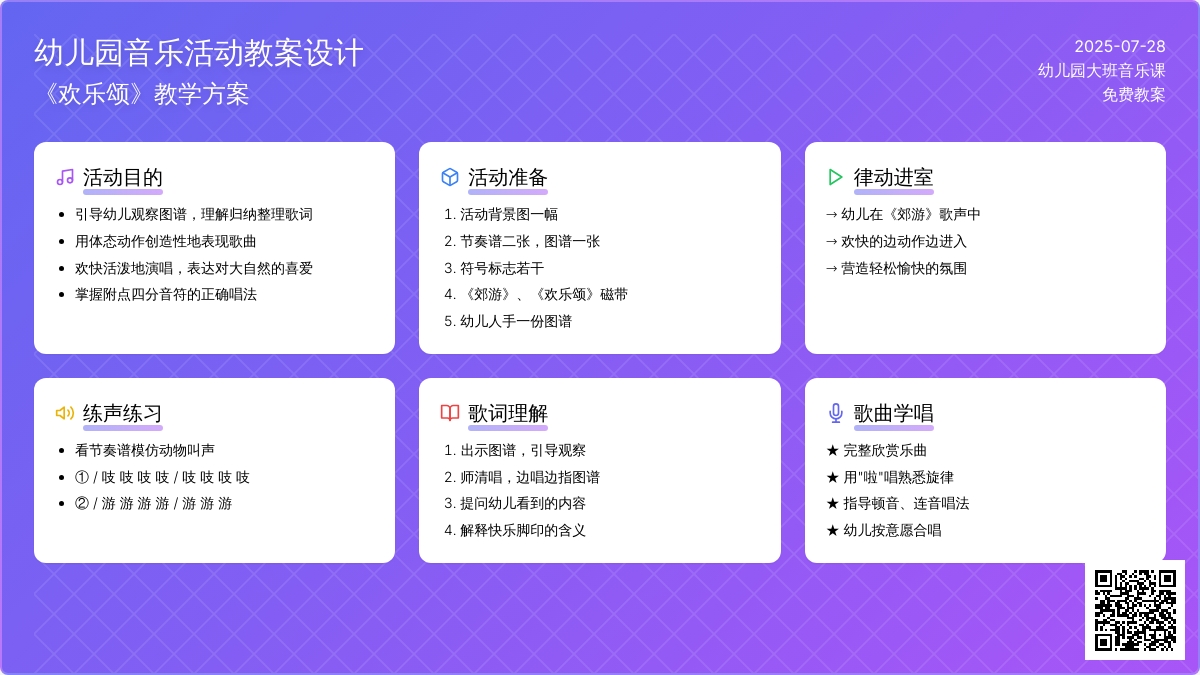 幼儿园音乐活动教案设计
《欢乐颂》教学方案

2025-07-28
幼儿园大班音乐课
免费教案

活动目的
• 引导幼儿观察图谱，理解归纳整理歌词
• 用体态动作创造性地表现歌曲
• 欢快活泼地演唱，表达对大自然的喜爱
• 掌握附点四分音符的正确唱法

活动准备
1. 活动背景图一幅
2. 节奏谱二张，图谱一张
3. 符号标志若干
4. 《郊游》、《欢乐颂》磁带
5. 幼儿人手一份图谱

律动进室
→ 幼儿在《郊游》歌声中
→ 欢快的边动作边进入
→ 营造轻松愉快的氛围

练声练习
• 看节奏谱模仿动物叫声
• ① / 吱 吱 吱 吱 / 吱 吱 吱 吱
• ② / 游 游 游 游 / 游 游 游

歌词理解
1. 出示图谱，引导观察
2. 师清唱，边唱边指图谱
3. 提问幼儿看到的内容
4. 解释快乐脚印的含义

歌曲学唱
★ 完整欣赏乐曲
★ 用"啦"唱熟悉旋律
★ 指导顿音、连音唱法
★ 幼儿按意愿合唱